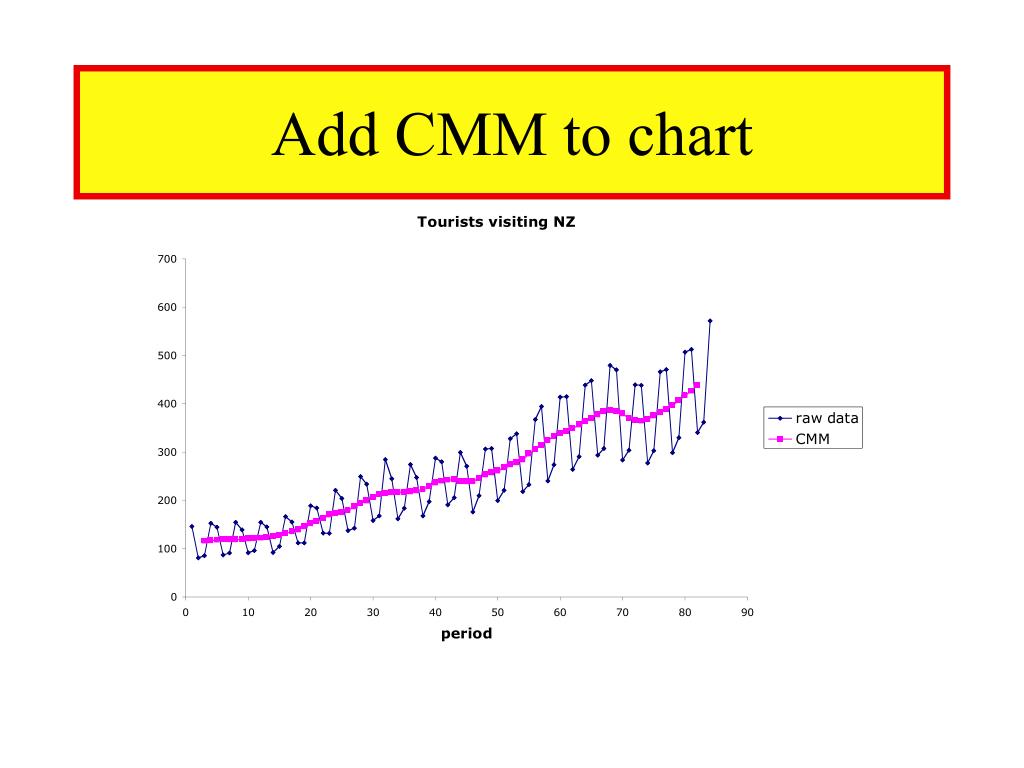 Add CMM to chart

Tourists visiting NZ

700
600
500
400
300
200
100
0

0 10 20 30 40 50 60 70 80 90

period

raw data
CMM